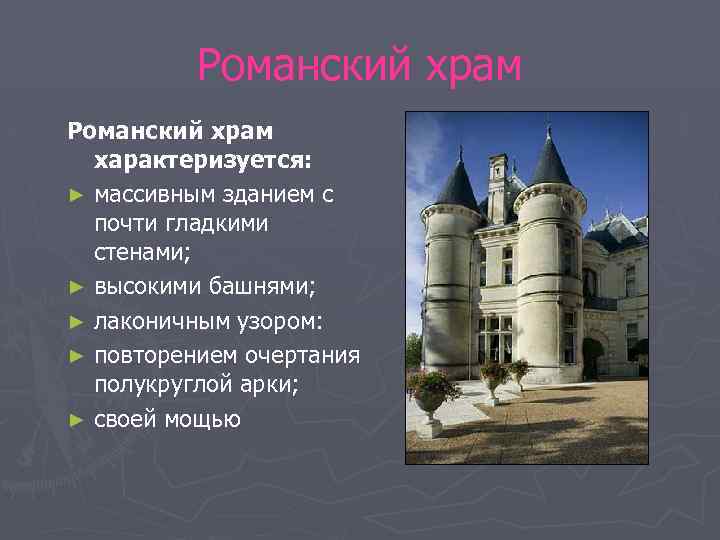 Романский храм

Романский храм характеризуется:

► массивным зданием с почти гладкими стенами;

► высокими башнями;

► лаконичным узором:

► повторением очертания полукруглой арки;

► своей мощью